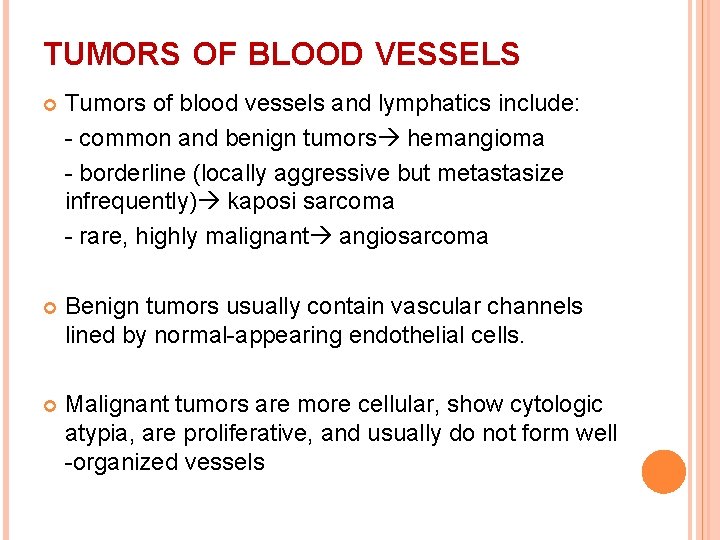 TUMORS OF BLOOD VESSELS

Tumors of blood vessels and lymphatics include:

- common and benign tumors→ hemangioma

- borderline (locally aggressive but metastasize infrequently)→ kaposi sarcoma

- rare, highly malignant→ angiosarcoma

Benign tumors usually contain vascular channels lined by normal-appearing endothelial cells.

Malignant tumors are more cellular, show cytologic atypia, are proliferative, and usually do not form well -organized vessels